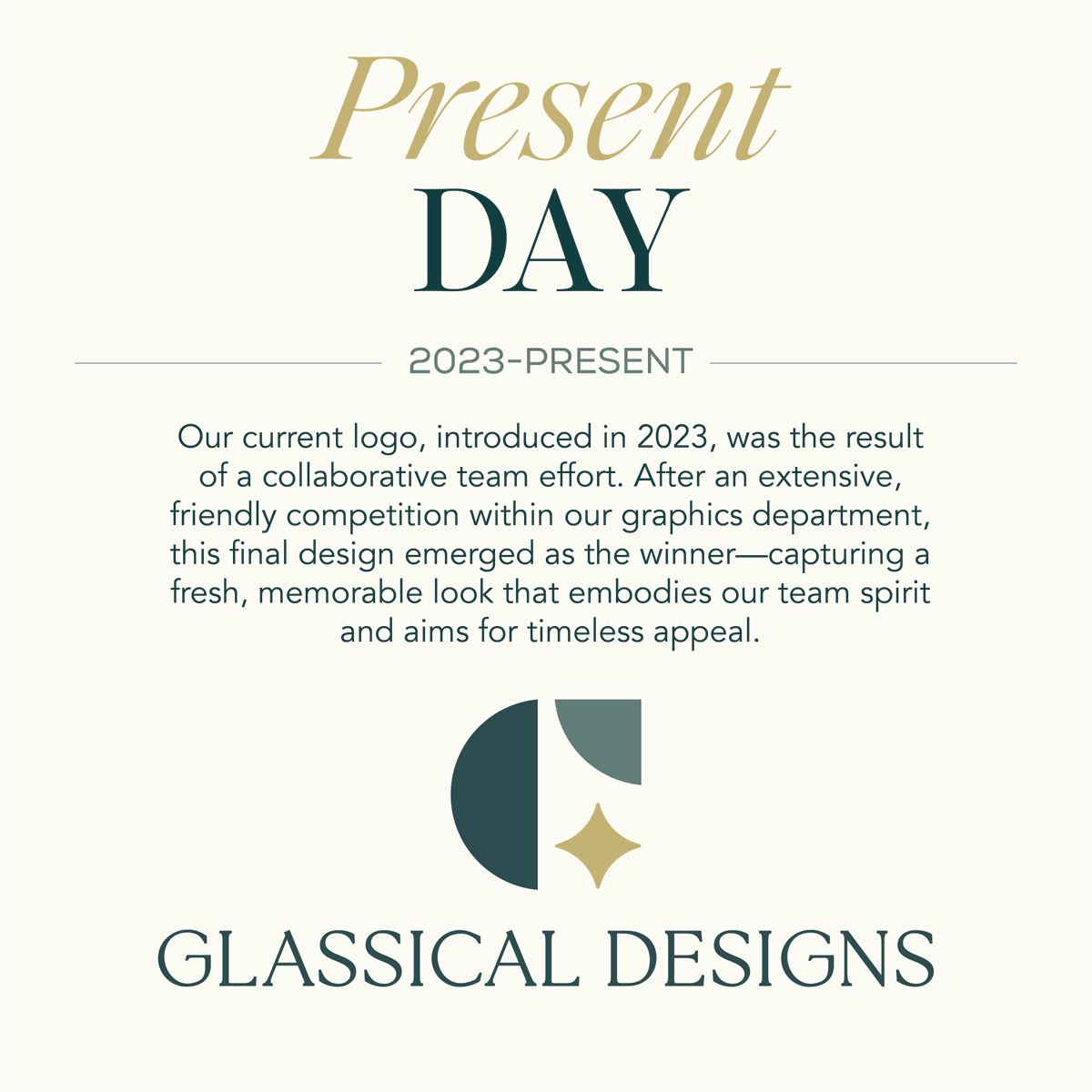 Present
DAY

2023-PRESENT

Our current logo, introduced in 2023, was the result of a collaborative team effort. After an extensive, friendly competition within our graphics department, this final design emerged as the winner—capturing a fresh, memorable look that embodies our team spirit and aims for timeless appeal.

GLASSICAL DESIGNS